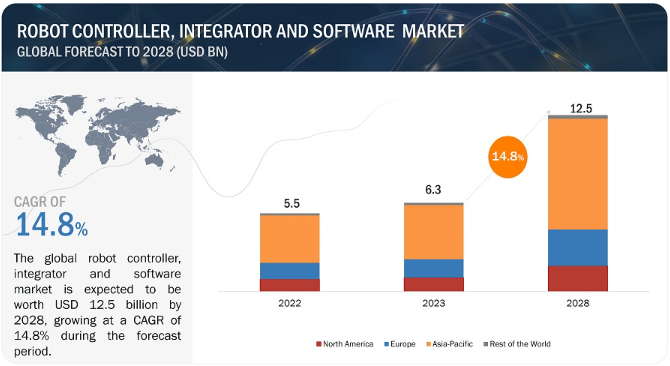 ROBOT CONTROLLER, INTEGRATOR AND SOFTWARE MARKET
GLOBAL FORECAST TO 2028 (USD BN)

CAGR OF
14.8%

The global robot controller, integrator and software market is expected to be worth USD 12.5 billion by 2028, growing at a CAGR of 14.8% during the forecast period.

5.5
6.3
14.8%
12.5

2022
2023
2028

North America
Europe
Asia-Pacific
Rest of the World